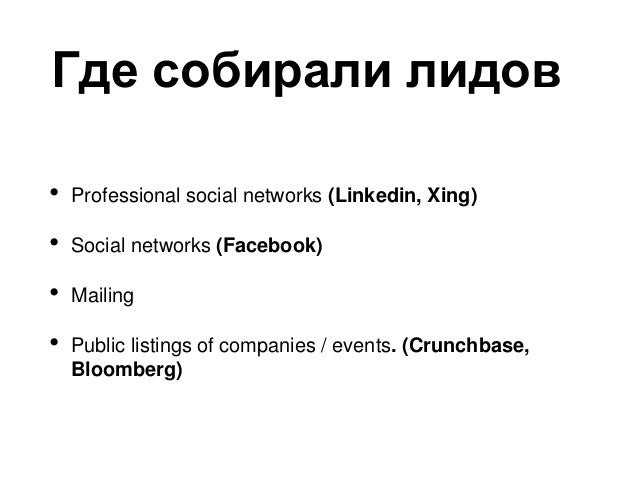 Где собирали лидов

• Professional social networks (Linkedin, Xing)

• Social networks (Facebook)

• Mailing

• Public listings of companies / events. (Crunchbase, Bloomberg)